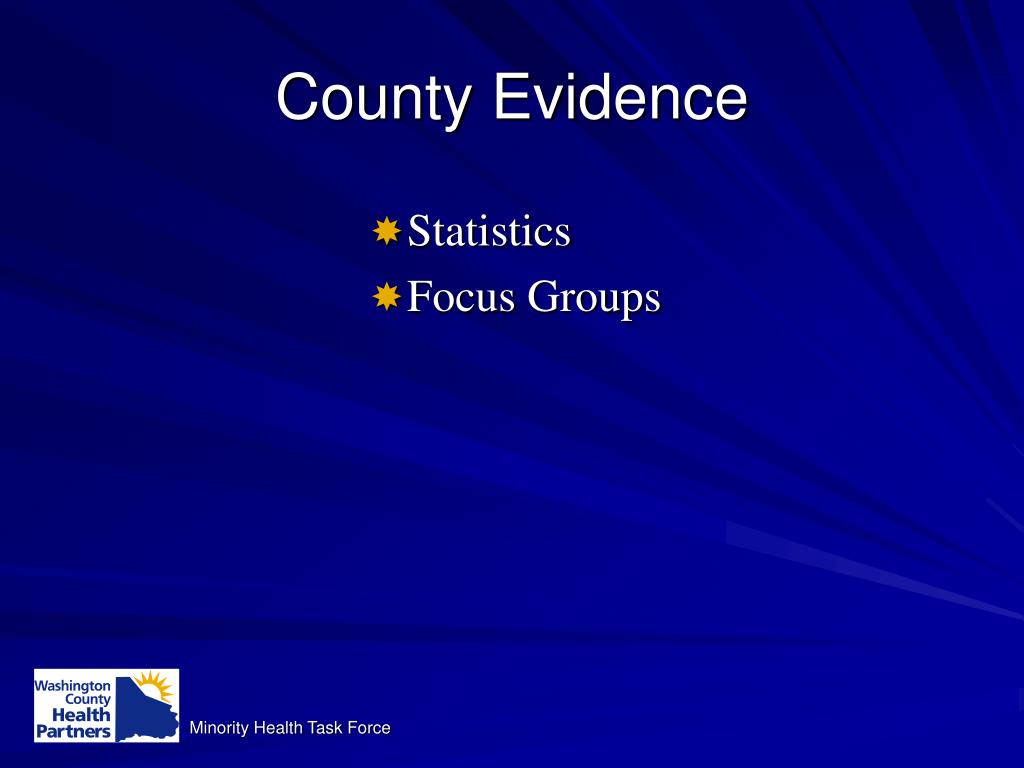 County Evidence

Statistics

Focus Groups

Washington County Health Partners

Minority Health Task Force